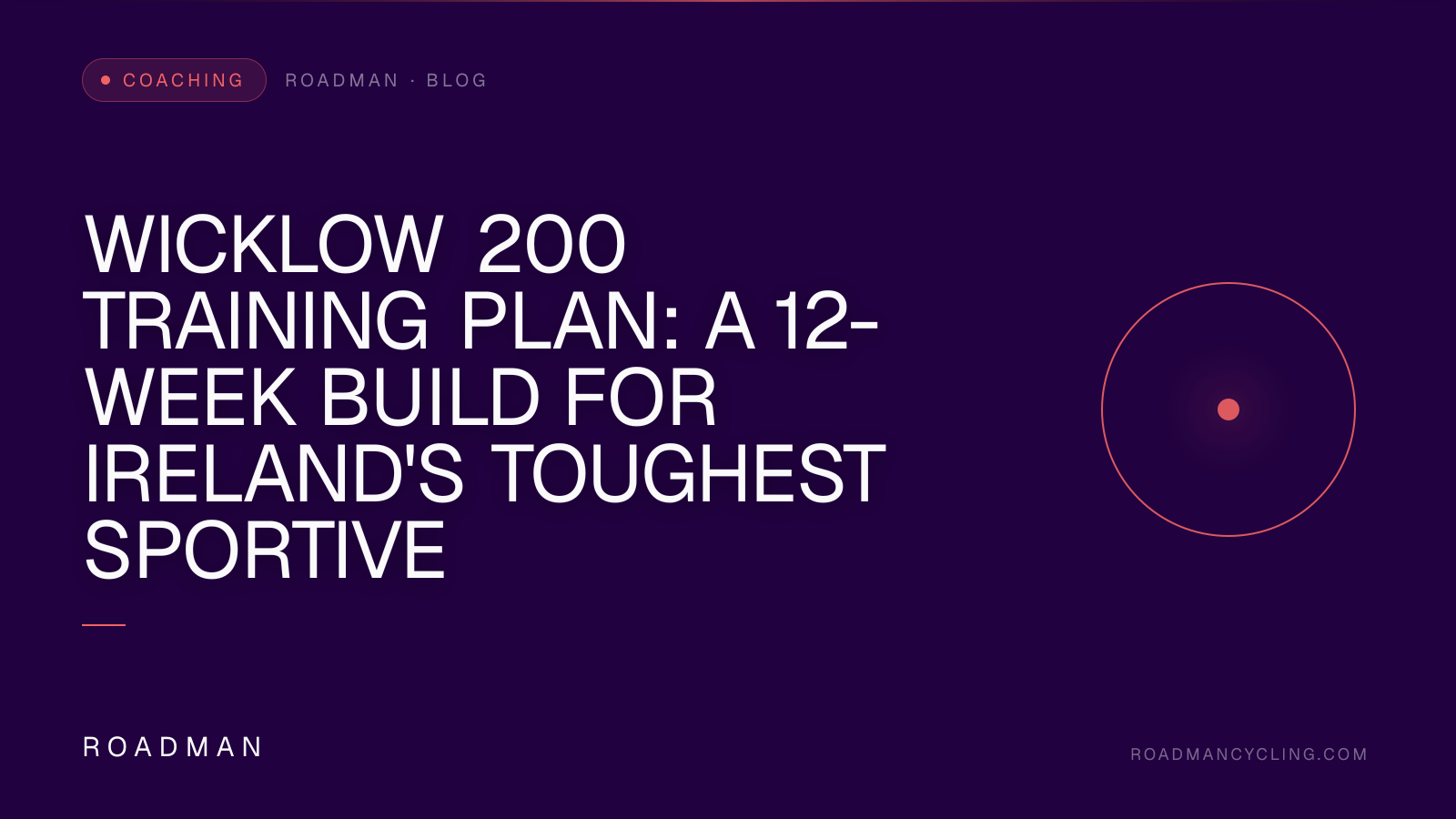 COACHING

ROADMAN · BLOG

WICKLOW 200 TRAINING PLAN: A 12-WEEK BUILD FOR IRELAND'S TOUGHEST SPORTIVE

ROADMAN

ROADMANCYCLING.COM